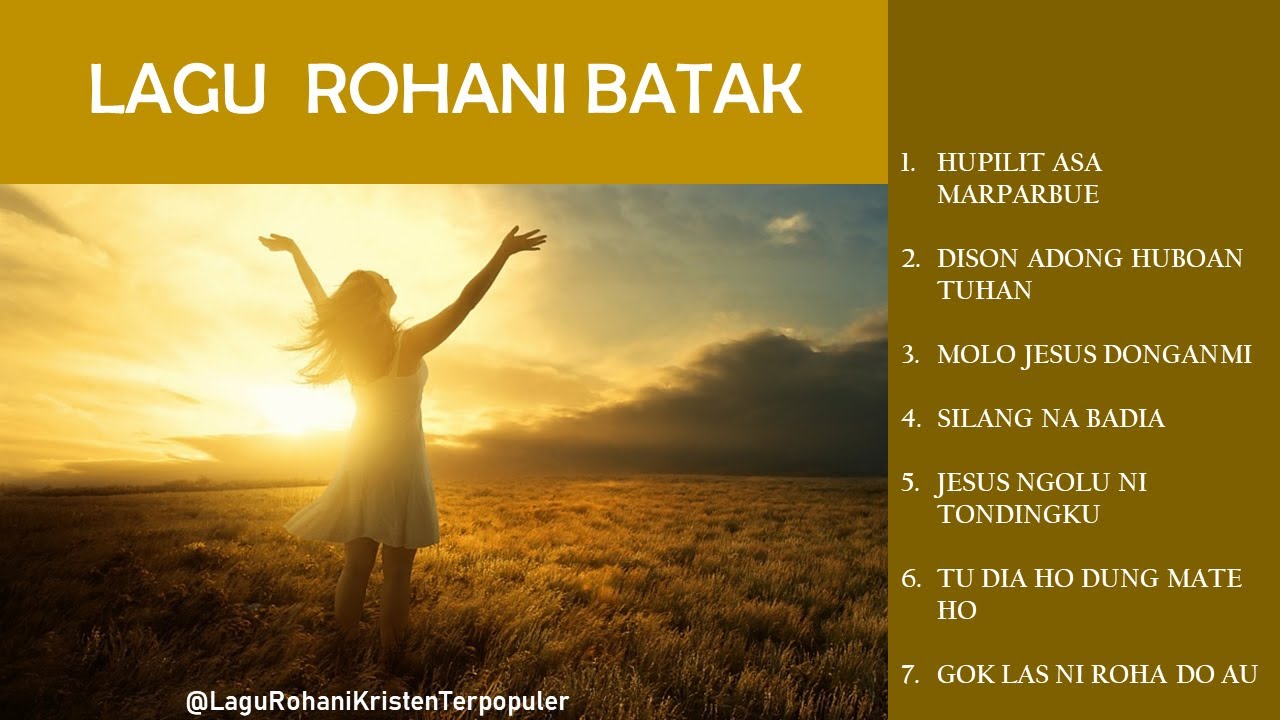 LAGU ROHANI BATAK

1. HUPILIT ASA MARPARBUE
2. DISON ADONG HUBOAN TUHAN
3. MOLO JESUS DONGANMI
4. SILANG NA BADIA
5. JESUS NGOLU NI TONDINGKU
6. TU DIA HO DUNG MATE HO
7. GOK LAS NI ROHA DO AU

@LaguRohaniKristenTerpopuler